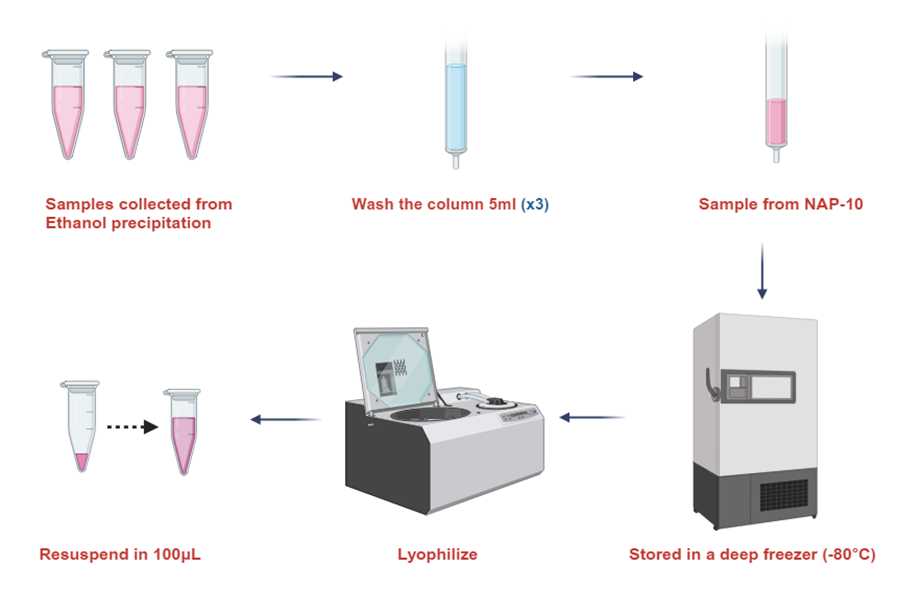 Samples collected from Ethanol precipitation

Wash the column 5ml (x3)

Sample from NAP-10

Stored in a deep freezer (-80°C)

Lyophilize

Resuspend in 100µL